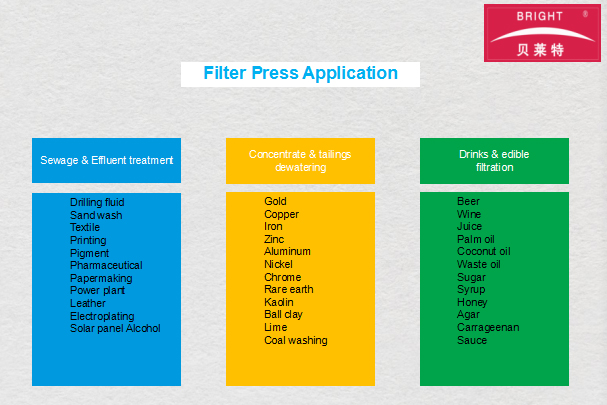 BRIGHT ®
贝莱特

Filter Press Application

Sewage & Effluent treatment

Drilling fluid
Sand wash
Textile
Printing
Pigment
Pharmaceutical
Papermaking
Power plant
Leather
Electroplating
Solar panel Alcohol

Concentrate & tailings dewatering

Gold
Copper
Iron
Zinc
Aluminum
Nickel
Chrome
Rare earth
Kaolin
Ball clay
Lime
Coal washing

Drinks & edible filtration

Beer
Wine
Juice
Palm oil
Coconut oil
Waste oil
Sugar
Syrup
Honey
Agar
Carrageenan
Sauce